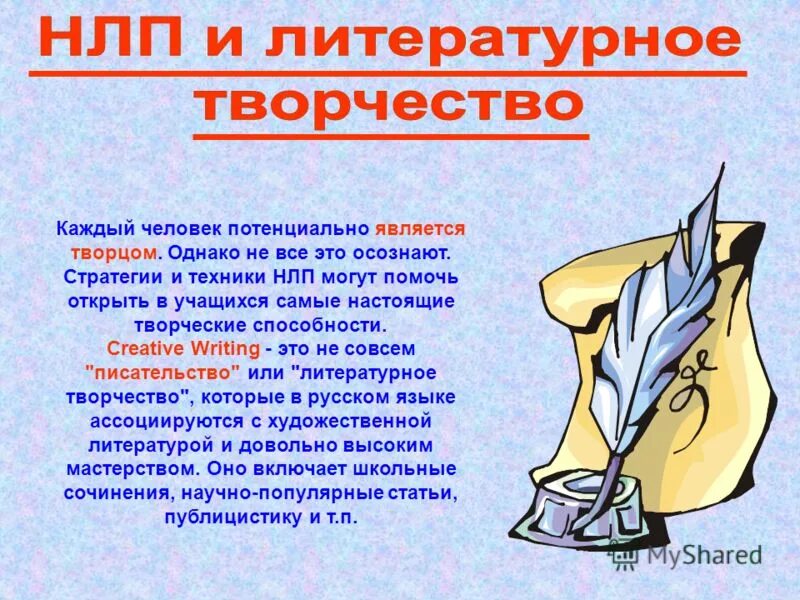 НЛП и литературное творчество

Каждый человек потенциально является творцом. Однако не все это осознают. Стратегии и техники НЛП могут помочь открыть в учащихся самые настоящие творческие способности.
Creative Writing - это не совсем "писательство" или "литературное творчество", которые в русском языке ассоциируются с художественной литературой и довольно высоким мастерством. Оно включает школьные сочинения, научно-популярные статьи, публицистику и т.п.

MyShared